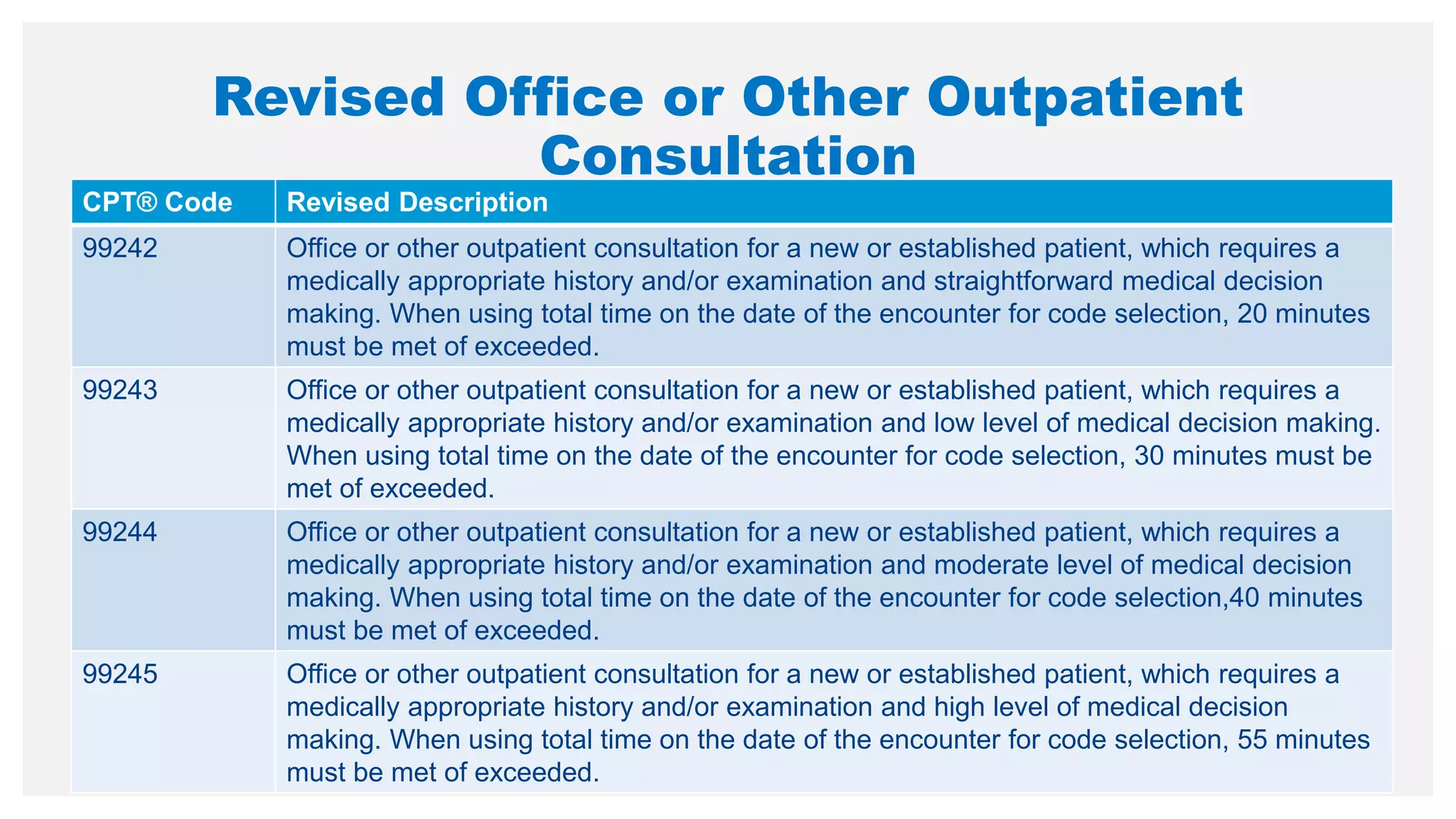 Revised Office or Other Outpatient Consultation

| CPT® Code | Revised Description |
|---|---|
| 99242 | Office or other outpatient consultation for a new or established patient, which requires a medically appropriate history and/or examination and straightforward medical decision making. When using total time on the date of the encounter for code selection, 20 minutes must be met of exceeded. |
| 99243 | Office or other outpatient consultation for a new or established patient, which requires a medically appropriate history and/or examination and low level of medical decision making. When using total time on the date of the encounter for code selection, 30 minutes must be met of exceeded. |
| 99244 | Office or other outpatient consultation for a new or established patient, which requires a medically appropriate history and/or examination and moderate level of medical decision making. When using total time on the date of the encounter for code selection,40 minutes must be met of exceeded. |
| 99245 | Office or other outpatient consultation for a new or established patient, which requires a medically appropriate history and/or examination and high level of medical decision making. When using total time on the date of the encounter for code selection, 55 minutes must be met of exceeded. |